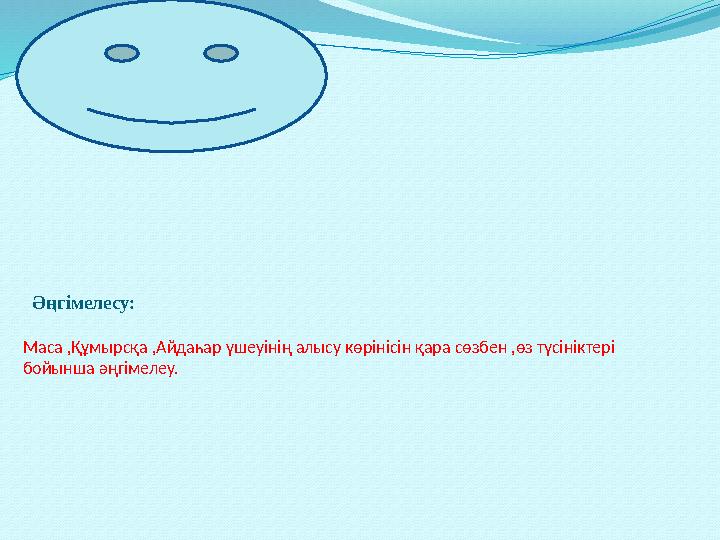 Әңгімелесу:

Маса ,Құмырсқа ,Айдаһар үшеуінің алысу көрінісін қара сөзбен ,өз түсініктері бойынша әңгімелеу.